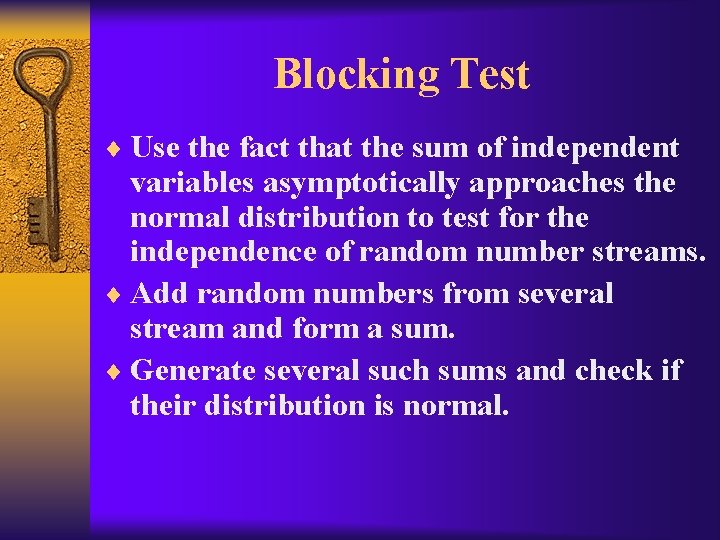 Blocking Test

♦ Use the fact that the sum of independent variables asymptotically approaches the normal distribution to test for the independence of random number streams.
♦ Add random numbers from several stream and form a sum.
♦ Generate several such sums and check if their distribution is normal.